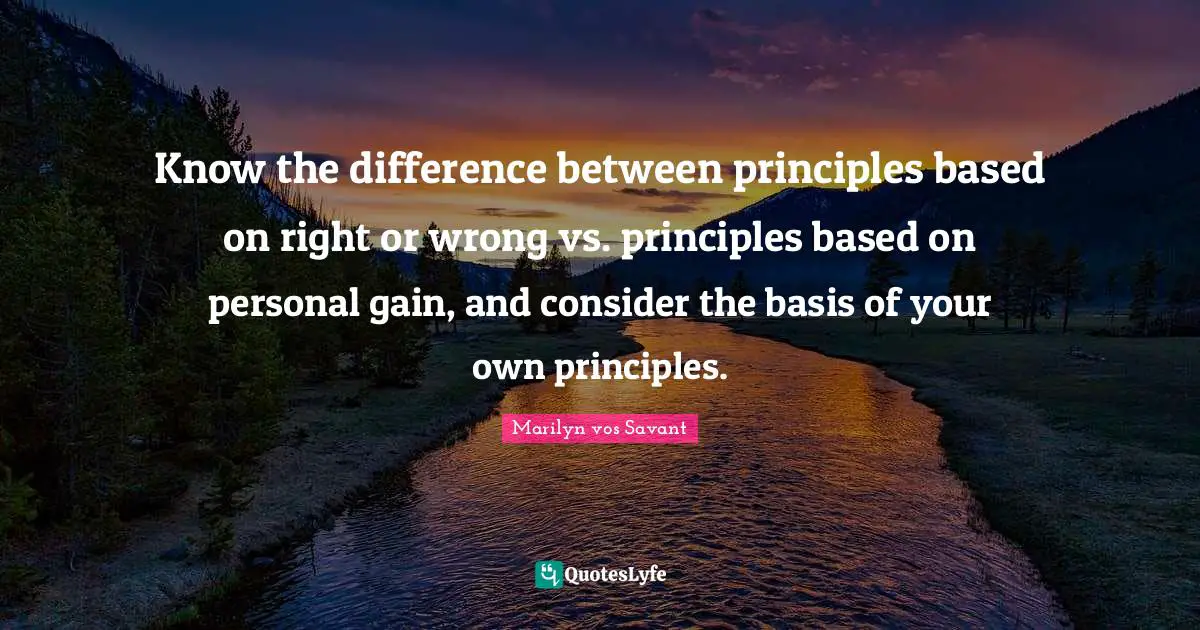 Know the difference between principles based on right or wrong vs. principles based on personal gain, and consider the basis of your own principles.

Marilyn vos Savant

QuotesLyfe